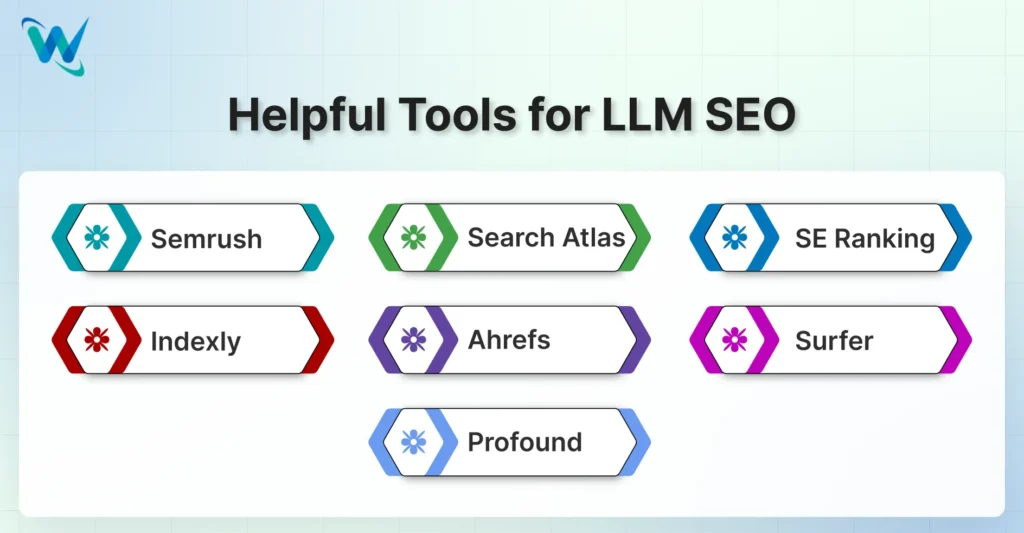 Helpful Tools for LLM SEO

Semrush

Search Atlas

SE Ranking

Indexly

Ahrefs

Surfer

Profound